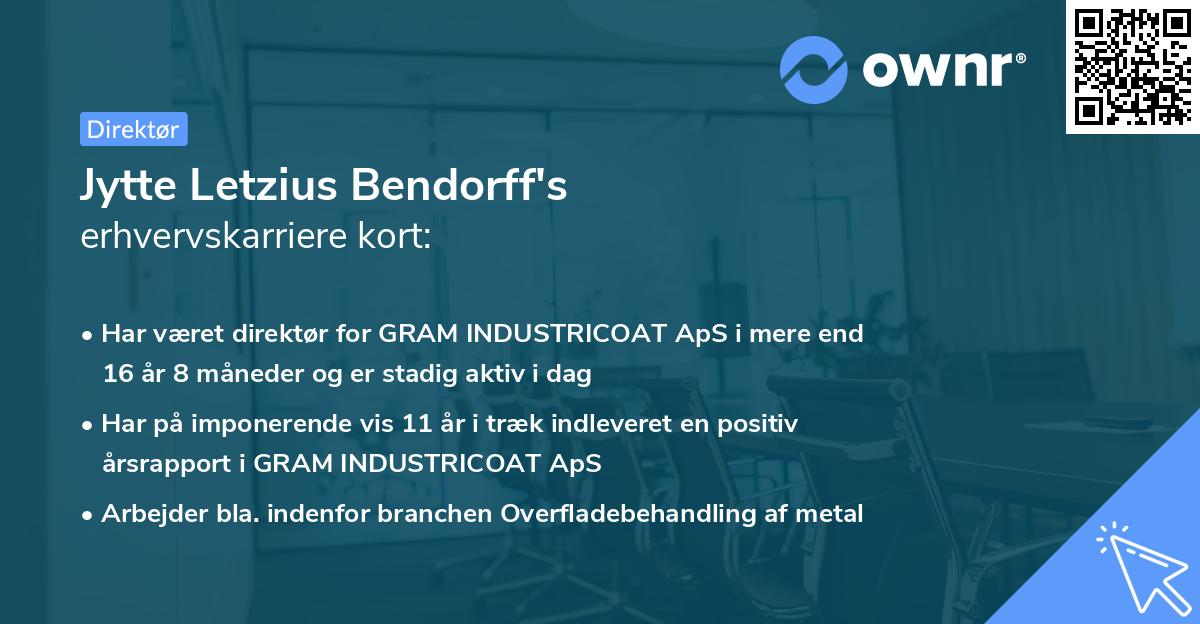 ownr®

Direktør

Jytte Letzius Bendorff's
erhvervskarriere kort:

• Har været direktør for GRAM INDUSTRICOAT ApS i mere end 16 år 8 måneder og er stadig aktiv i dag

• Har på imponerende vis 11 år i træk indleveret en positiv årsrapport i GRAM INDUSTRICOAT ApS

• Arbejder bla. indenfor branchen Overfladebehandling af metal